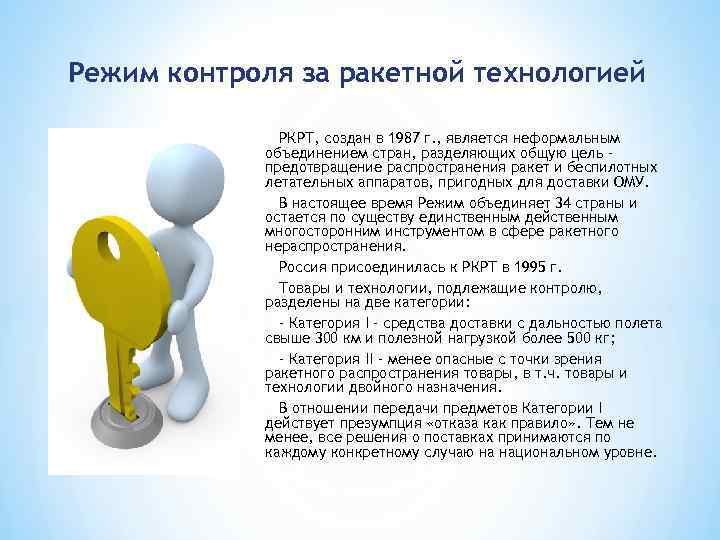 Режим контроля за ракетной технологией

РКРТ, создан в 1987 г., является неформальным объединением стран, разделяющих общую цель - предотвращение распространения ракет и беспилотных летательных аппаратов, пригодных для доставки ОМУ.

В настоящее время Режим объединяет 34 страны и остается по существу единственным действенным многосторонним инструментом в сфере ракетного нераспространения.

Россия присоединилась к РКРТ в 1995 г.

Товары и технологии, подлежащие контролю, разделены на две категории:

- Категория I - средства доставки с дальностью полета свыше 300 км и полезной нагрузкой более 500 кг;

- Категория II - менее опасные с точки зрения ракетного распространения товары, в т.ч. товары и технологии двойного назначения.

В отношении передачи предметов Категории I действует презумпция «отказа как правило». Тем не менее, все решения о поставках принимаются по каждому конкретному случаю на национальном уровне.